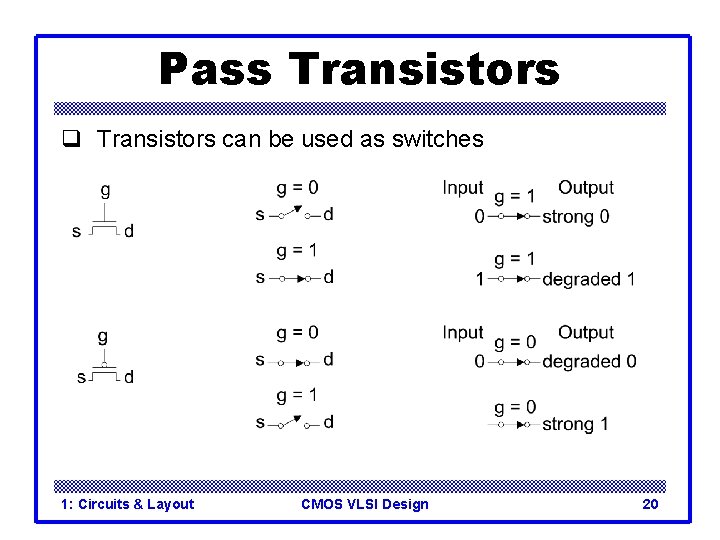 Pass Transistors

❑ Transistors can be used as switches

g

s d

g = 0

s d

g = 1

s d

Input g = 1 Output

0 strong 0

g = 1

1 degraded 1

g

s d

g = 0

s d

g = 1

s d

Input g = 0 Output

0 degraded 0

g = 0

strong 1

1: Circuits & Layout CMOS VLSI Design 20